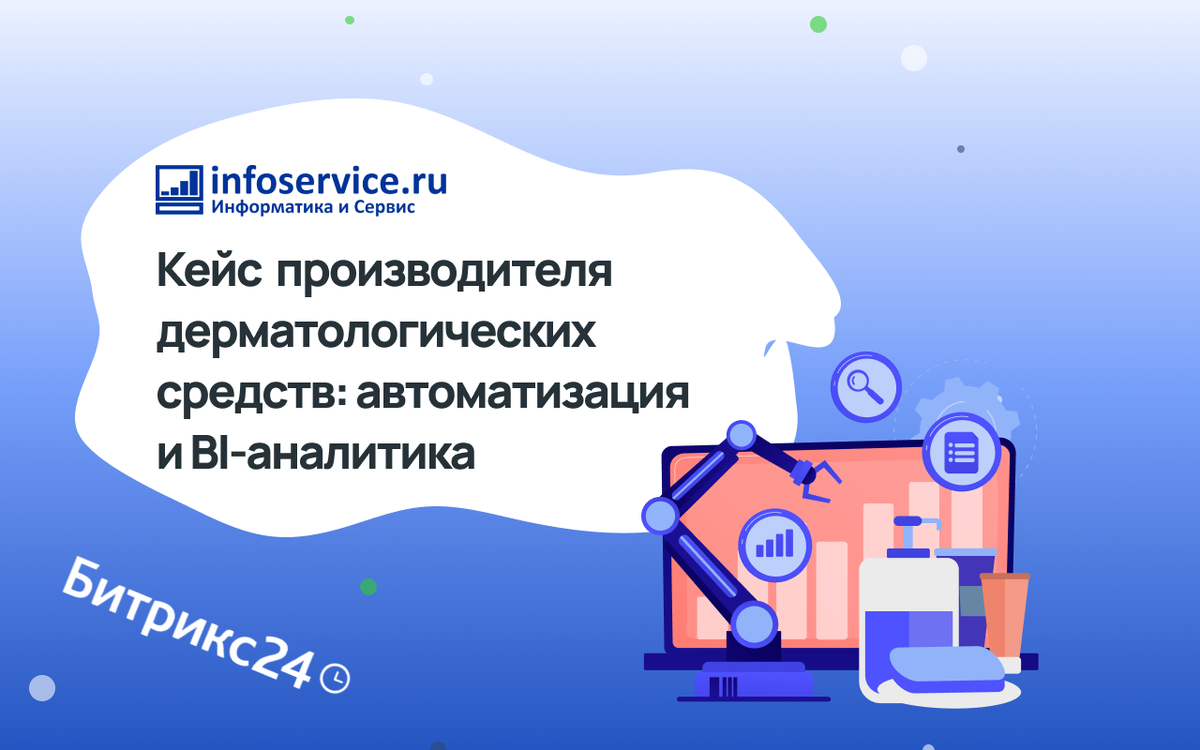 infoservice.ru
Информатика и Сервис

Кейс производителя дерматологических средств: автоматизация и BI-аналитика

Битрикс24